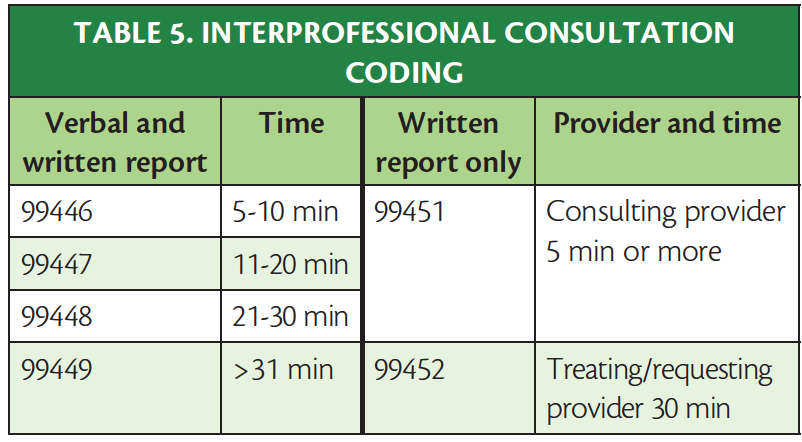 TABLE 5. INTERPROFESSIONAL CONSULTATION CODING

| Verbal and written report | Time | Written report only | Provider and time |
|---|---|---|---|
| 99446 | 5-10 min | 99451 | Consulting provider 5 min or more |
| 99447 | 11-20 min | | |
| 99448 | 21-30 min | | |
| 99449 | >31 min | 99452 | Treating/requesting provider 30 min |